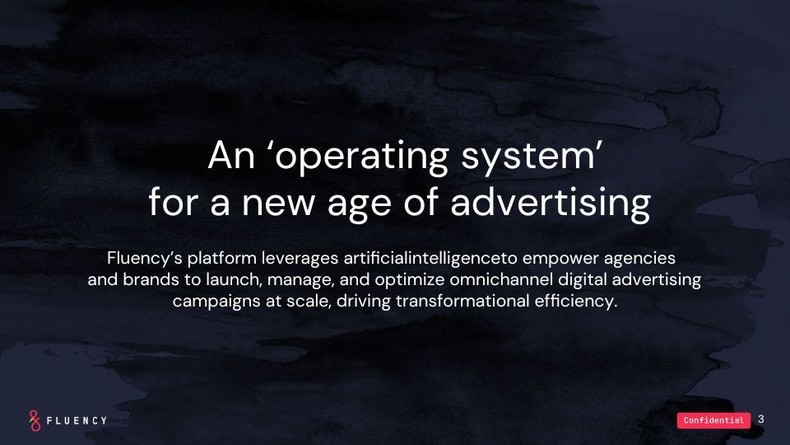 An ‘operating system’
for a new age of advertising

Fluency’s platform leverages artificialintelligenceto empower agencies and brands to launch, manage, and optimize omnichannel digital advertising campaigns at scale, driving transformational efficiency.

FLUENCY

Confidential 3